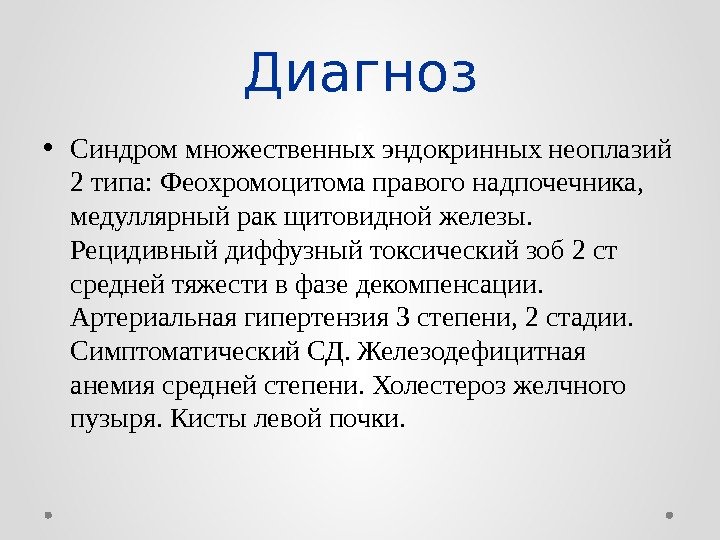 Диагноз

• Синдром множественных эндокринных неоплазий 2 типа: Феохромоцитома правого надпочечника, медуллярный рак щитовидной железы. Рецидивный диффузный токсический зоб 2 ст средней тяжести в фазе декомпенсации. Артериальная гипертензия 3 степени, 2 стадии. Симптоматический СД. Железодефицитная анемия средней степени. Холестероз желчного пузыря. Кисты левой почки.